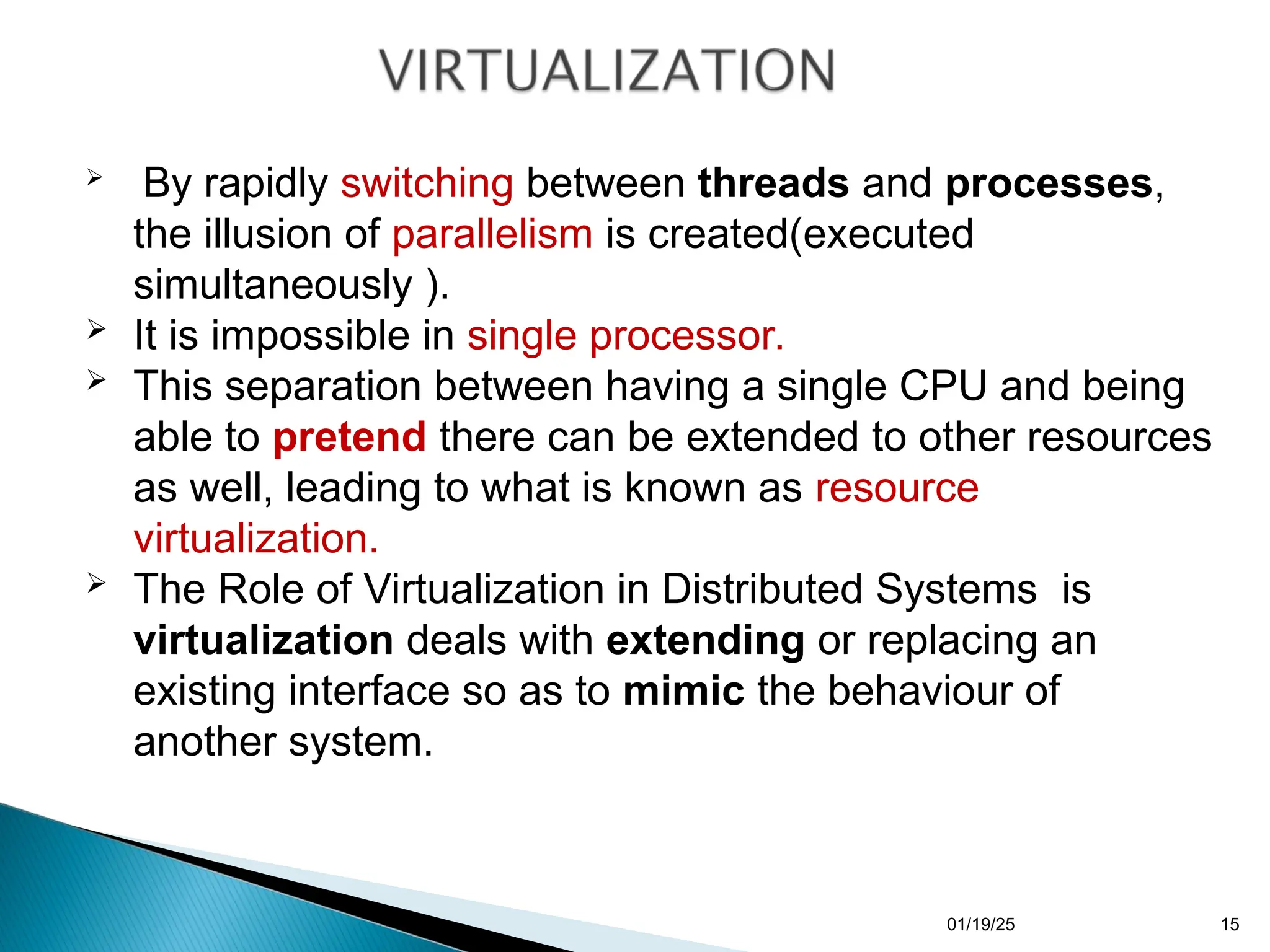 VIRTUALIZATION

➢ By rapidly switching between threads and processes, the illusion of parallelism is created(executed simultaneously ).

➢ It is impossible in single processor.

➢ This separation between having a single CPU and being able to pretend there can be extended to other resources as well, leading to what is known as resource virtualization.

➢ The Role of Virtualization in Distributed Systems is virtualization deals with extending or replacing an existing interface so as to mimic the behaviour of another system.

01/19/25

15